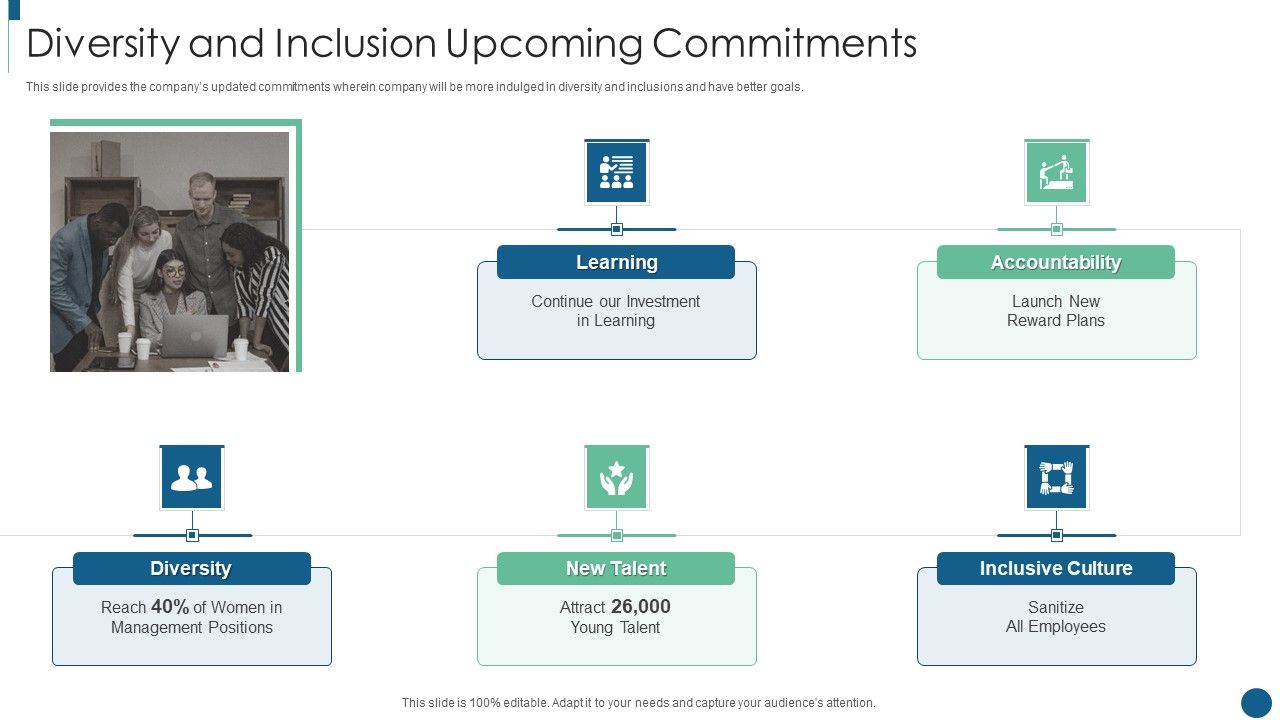 Diversity and Inclusion Upcoming Commitments

This slide provides the company's updated commitments wherein company will be more indulged in diversity and inclusions and have better goals.

Learning

Continue our Investment in Learning

Accountability

Launch New Reward Plans

Diversity

Reach 40% of Women in Management Positions

New Talent

Attract 26,000 Young Talent

Inclusive Culture

Sanitize All Employees

This slide is 100% editable. Adapt it to your needs and capture your audience's attention.